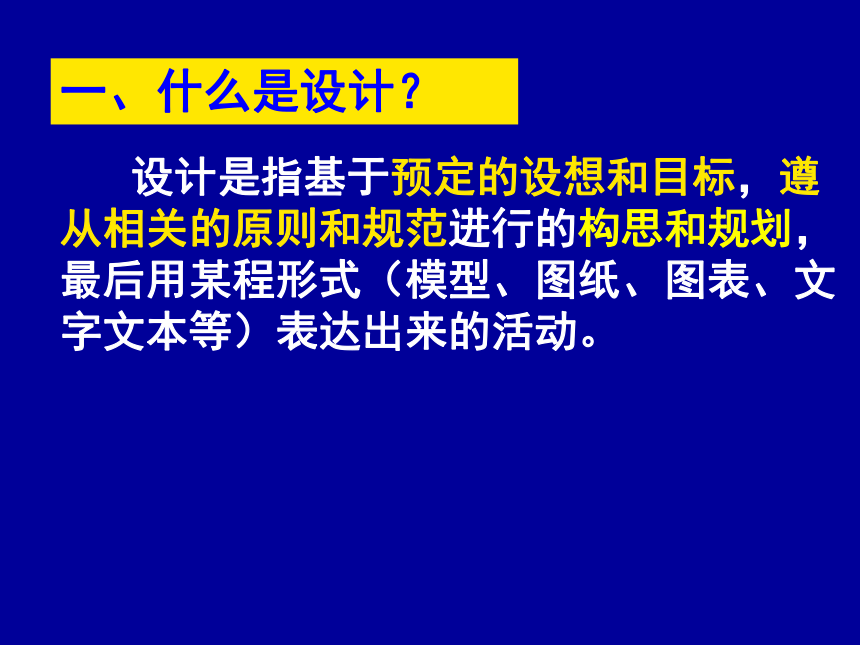 一、什么是设计？

设计是指基于预定的设想和目标，遵从相关的原则和规范进行的构思和规划，最后用某程形式（模型、图纸、图表、文字文本等）表达出来的活动。